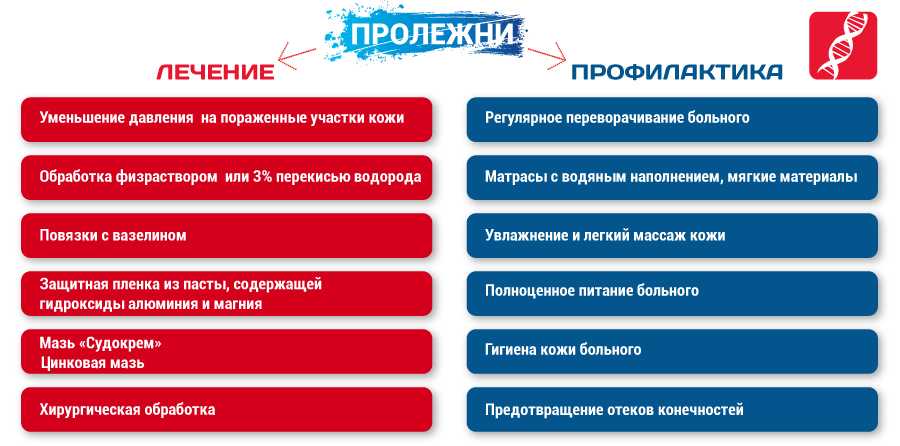 ПРОЛЕЖНИ

ЛЕЧЕНИЕ

Уменьшение давления на пораженные участки кожи

Обработка физраствором или 3% перекисью водорода

Повязки с вазелином

Защитная пленка из пасты, содержащей гидроксиды алюминия и магния

Мазь «Судокрем»
Цинковая мазь

Хирургическая обработка

ПРОФИЛАКТИКА

Регулярное переворачивание больного

Матрасы с водяным наполнением, мягкие материалы

Увлажнение и легкий массаж кожи

Полноценное питание больного

Гигиена кожи больного

Предотвращение отеков конечностей